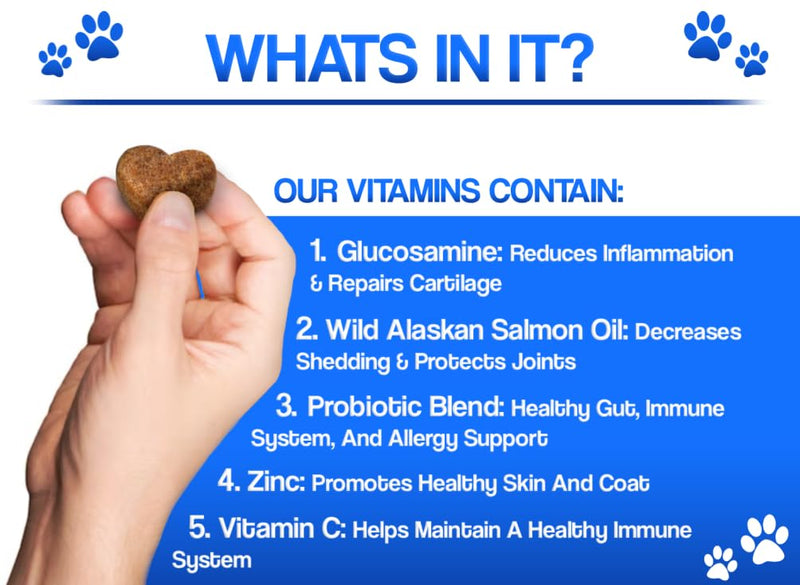 WHATS IN IT?

OUR VITAMINS CONTAIN:

1. Glucosamine: Reduces Inflammation & Repairs Cartilage

2. Wild Alaskan Salmon Oil: Decreases Shedding & Protects Joints

3. Probiotic Blend: Healthy Gut, Immune System, And Allergy Support

4. Zinc: Promotes Healthy Skin And Coat

5. Vitamin C: Helps Maintain A Healthy Immune System